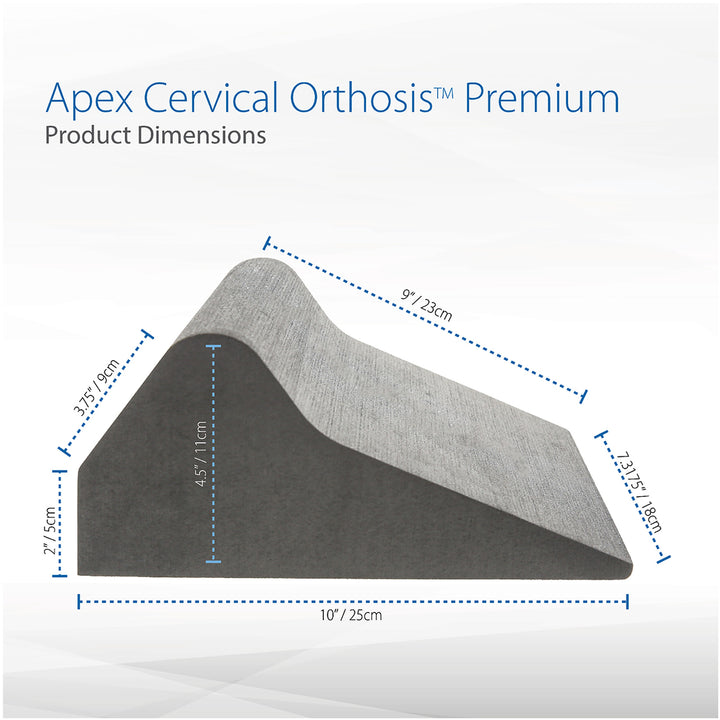 Apex Cervical Orthosis™ Premium
Product Dimensions

9" / 23cm

3.75" / 9cm

4.5" / 11cm

7.3175" / 18cm

2" / 5cm

10" / 25cm